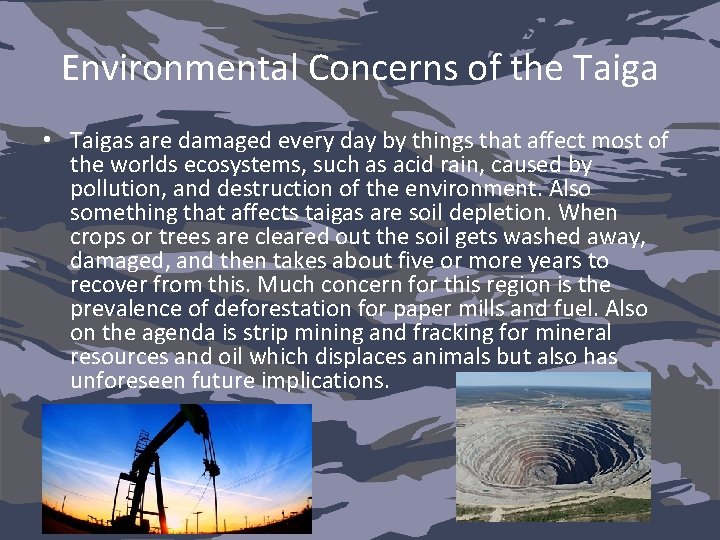 Environmental Concerns of the Taiga

• Taigas are damaged every day by things that affect most of the worlds ecosystems, such as acid rain, caused by pollution, and destruction of the environment. Also something that affects taigas are soil depletion. When crops or trees are cleared out the soil gets washed away, damaged, and then takes about five or more years to recover from this. Much concern for this region is the prevalence of deforestation for paper mills and fuel. Also on the agenda is strip mining and fracking for mineral resources and oil which displaces animals but also has unforeseen future implications.